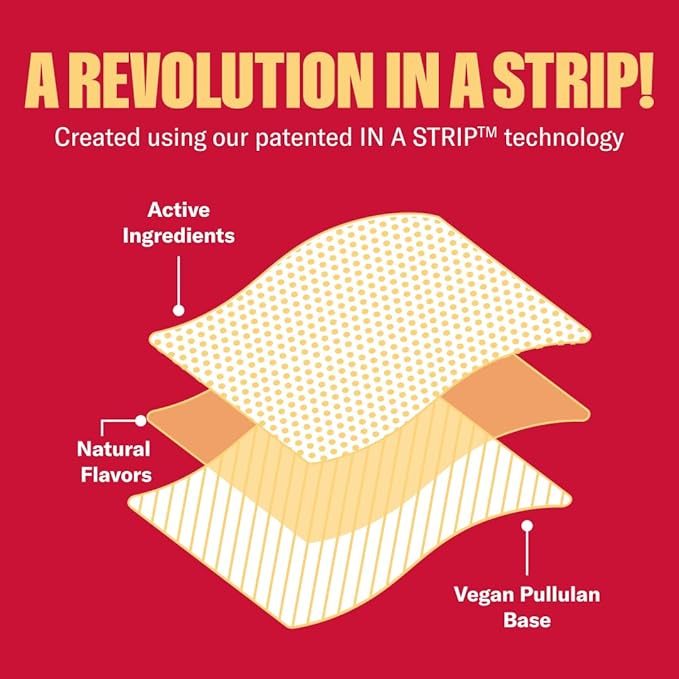 A REVOLUTION IN A STRIP!

Created using our patented IN A STRIP™ technology

Active Ingredients

Natural Flavors

Vegan Pullulan Base